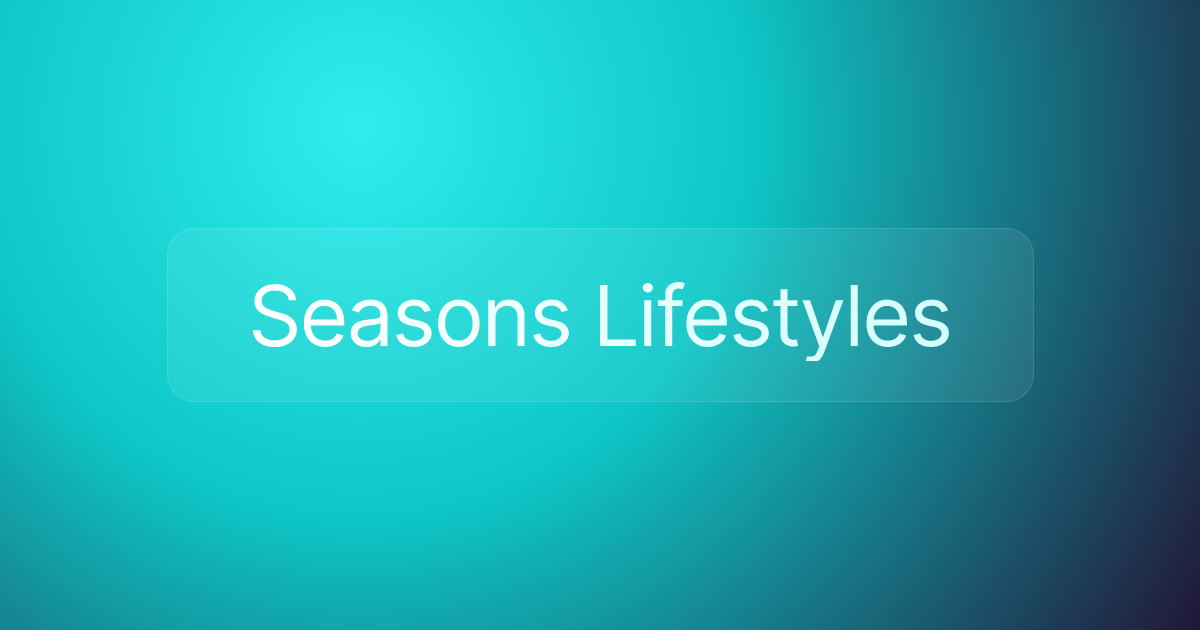 Seasons Lifestyles